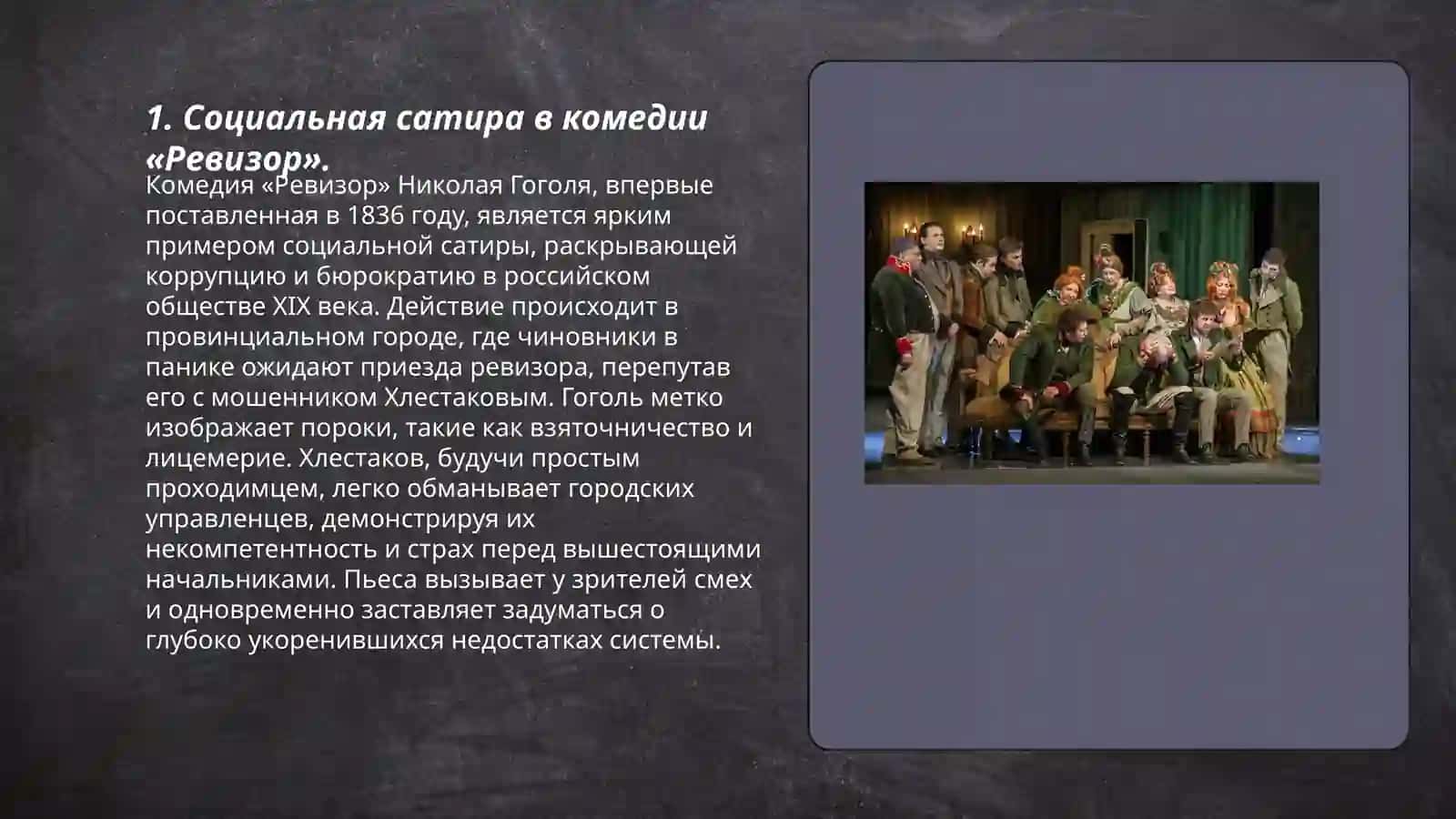 1. Социальная сатира в комедии «Ревизор».

Комедия «Ревизор» Николая Гоголя, впервые поставленная в 1836 году, является ярким примером социальной сатиры, раскрывающей коррупцию и бюрократию в российском обществе XIX века. Действие происходит в провинциальном городе, где чиновники в панике ожидают приезда ревизора, перепутав его с мошенником Хлестаковым. Гоголь метко изображает пороки, такие как взяточничество и лицемерие. Хлестаков, будучи простым проходимцем, легко обманывает городских управленцев, демонстрируя их некомпетентность и страх перед вышестоящими начальниками. Пьеса вызывает у зрителей смех и одновременно заставляет задуматься о глубоко укоренившихся недостатках системы.